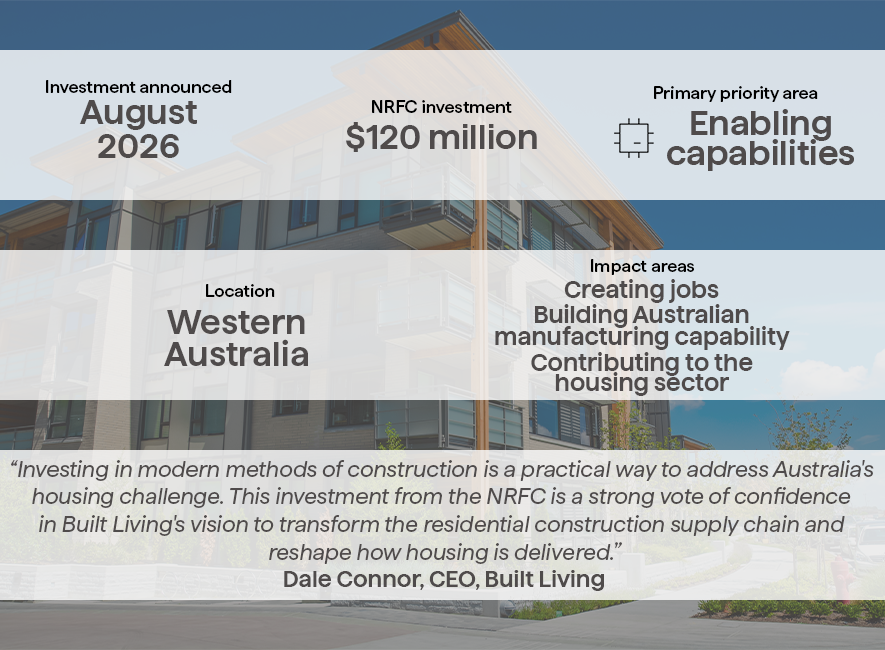 Investment announced
August 2026

NRFC investment
$120 million

Primary priority area
Enabling capabilities

Location
Western Australia

Impact areas
Creating jobs
Building Australian manufacturing capability
Contributing to the housing sector

“Investing in modern methods of construction is a practical way to address Australia's housing challenge. This investment from the NRFC is a strong vote of confidence in Built Living's vision to transform the residential construction supply chain and reshape how housing is delivered.”
Dale Connor, CEO, Built Living